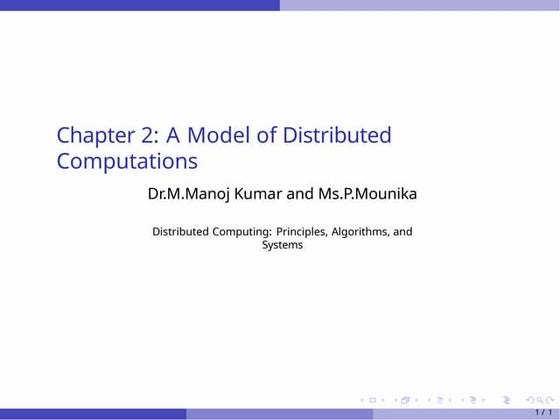 Chapter 2: A Model of Distributed Computations

Dr.M.Manoj Kumar and Ms.P.Mounika

Distributed Computing: Principles, Algorithms, and Systems

1 / 1